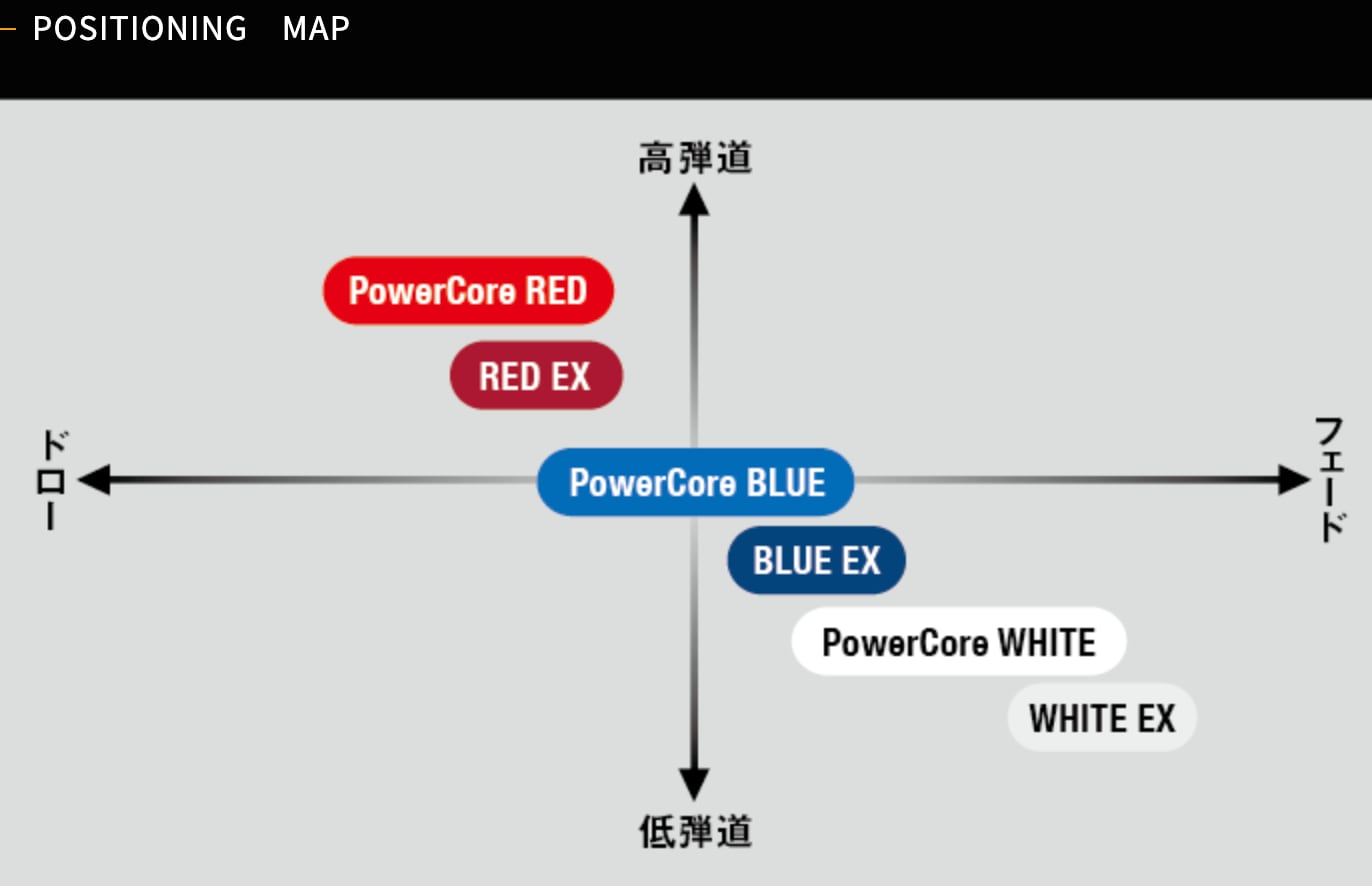 POSITIONING MAP

高弾道

PowerCore RED

RED EX

ドロー

PowerCore BLUE

フェード

BLUE EX

PowerCore WHITE

WHITE EX

低弾道